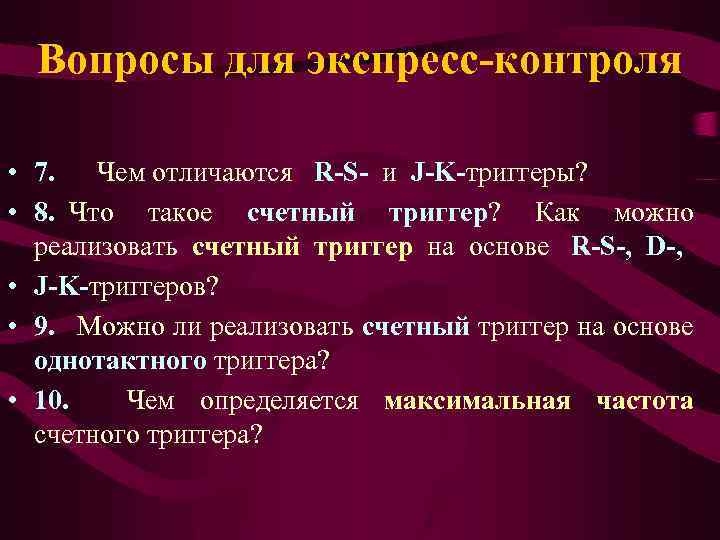 Вопросы для экспресс-контроля

• 7. Чем отличаются R-S- и J-K-триггеры?

• 8. Что такое счетный триггер? Как можно реализовать счетный триггер на основе R-S-, D-,

• J-K-триггеров?

• 9. Можно ли реализовать счетный триггер на основе однотактного триггера?

• 10. Чем определяется максимальная частота счетного триггера?